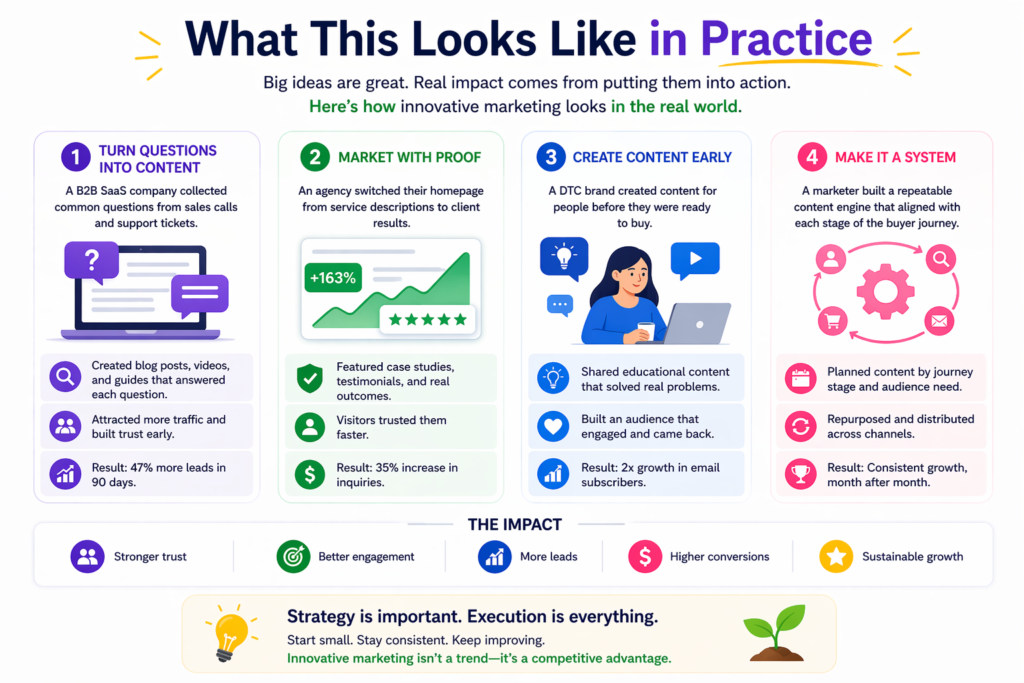 What This Looks Like in Practice

Big ideas are great. Real impact comes from putting them into action.
Here's how innovative marketing looks in the real world.

1 TURN QUESTIONS INTO CONTENT

A B2B SaaS company collected common questions from sales calls and support tickets.

?

Created blog posts, videos, and guides that answered each question.

Attracted more traffic and built trust early.

Result: 47% more leads in 90 days.

2 MARKET WITH PROOF

An agency switched their homepage from service descriptions to client results.

+163%

Featured case studies, testimonials, and real outcomes.

Visitors trusted them faster.

Result: 35% increase in inquiries.

3 CREATE CONTENT EARLY

A DTC brand created content for people before they were ready to buy.

Shared educational content that solved real problems.

Built an audience that engaged and came back.

Result: 2x growth in email subscribers.

4 MAKE IT A SYSTEM

A marketer built a repeatable content engine that aligned with each stage of the buyer journey.

Planned content by journey stage and audience need.

Repurposed and distributed across channels.

Result: Consistent growth, month after month.

THE IMPACT

Stronger trust

Better engagement

More leads

Higher conversions

Sustainable growth

Strategy is important. Execution is everything.
Start small. Stay consistent. Keep improving.
Innovative marketing isn't a trend—it's a competitive advantage.